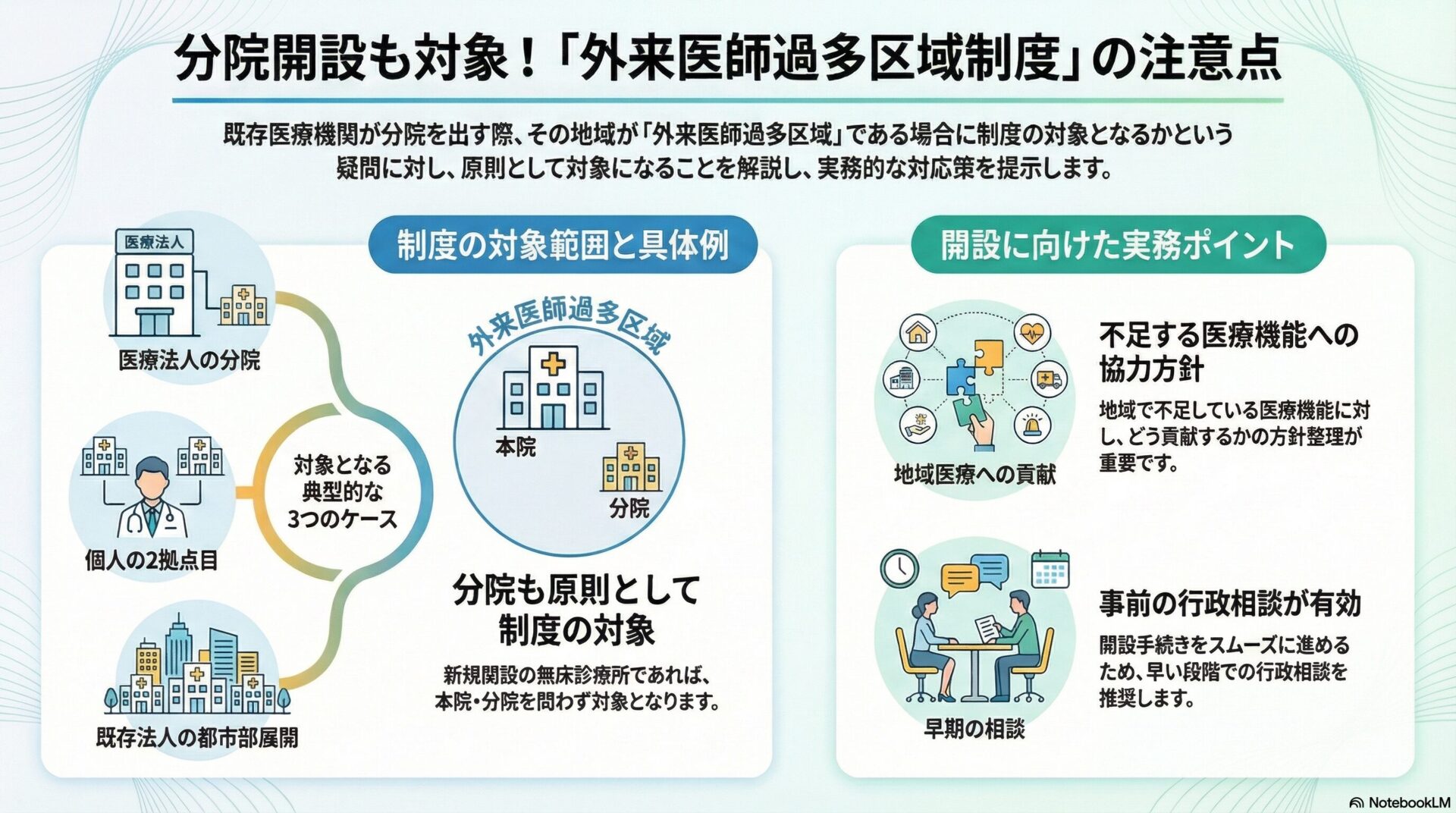 分院開設も対象！「外来医師過多区域制度」の注意点

既存医療機関が分院を出す際、その地域が「外来医師過多区域」である場合に制度の対象となるかという疑問に対し、原則として対象になることを解説し、実務的な対応策を提示します。

制度の対象範囲と具体例

医療法人

医療法人の分院

個人の2拠点目

既存法人の都市部展開

対象となる典型的な3つのケース

外来医師過多区域

本院

分院

分院も原則として制度の対象

新規開設の無床診療所であれば、本院・分院を問わず対象となります。

開設に向けた実務ポイント

地域医療への貢献

不足する医療機能への協力方針

地域で不足している医療機能に対し、どう貢献するかの方針整理が重要です。

早期の相談

事前の行政相談が有効

開設手続きをスムーズに進めるため、早い段階での行政相談を推奨します。

NotebookLM